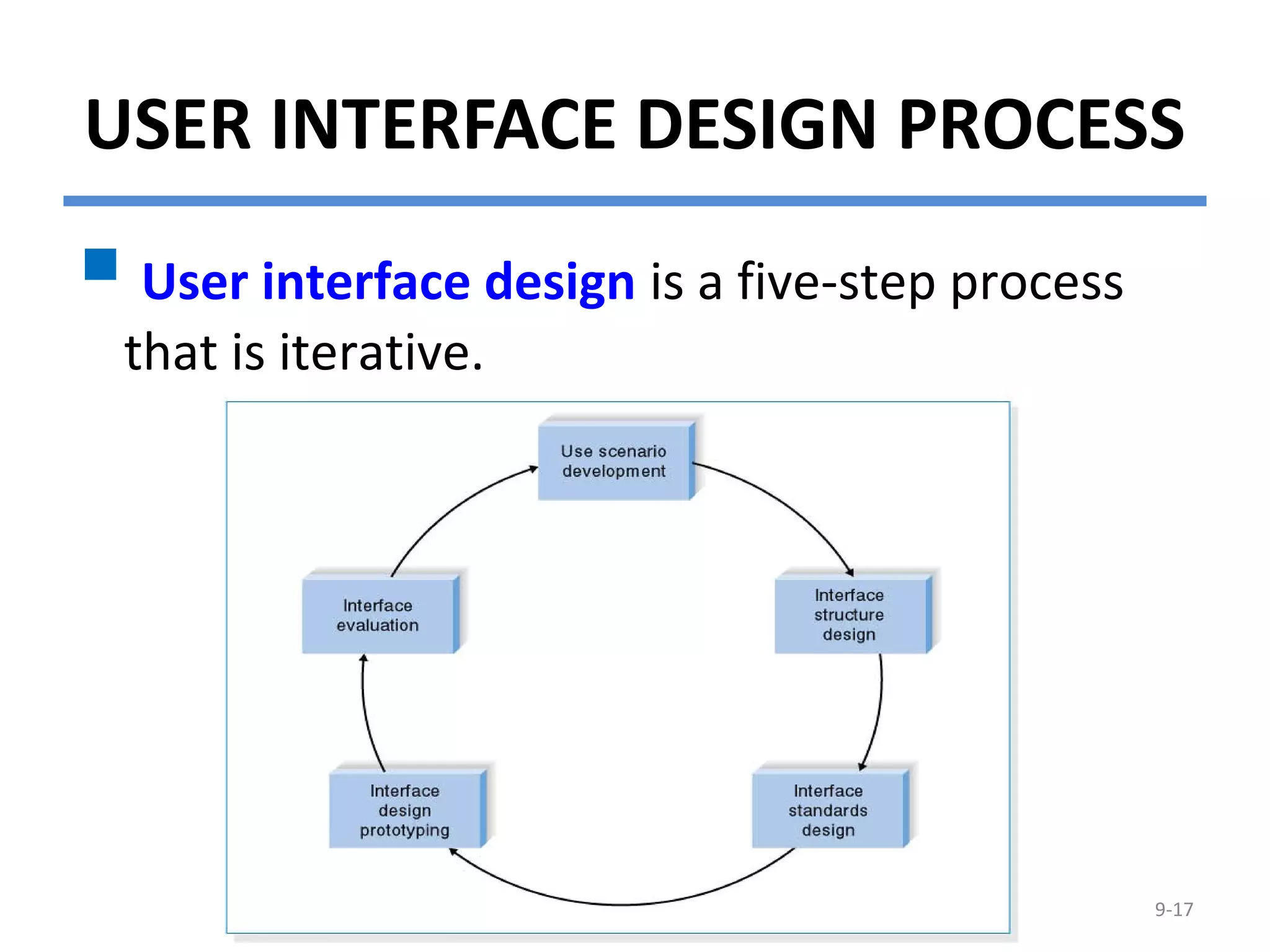 USER INTERFACE DESIGN PROCESS

User interface design is a five-step process that is iterative.

Use scenario development

Interface structure design

Interface standards design

Interface design prototyping

Interface evaluation

9-17